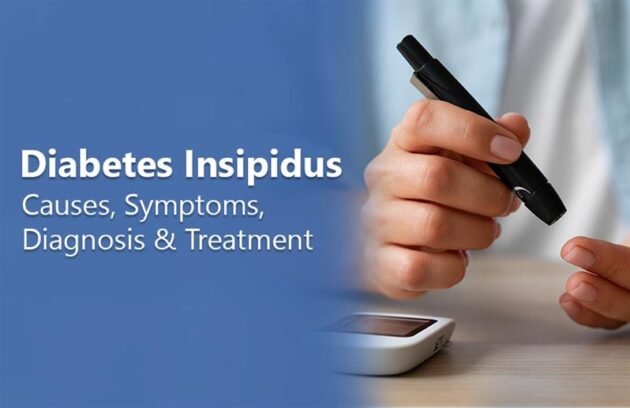 Diabetes Insipidus
Causes, Symptoms, Diagnosis & Treatment